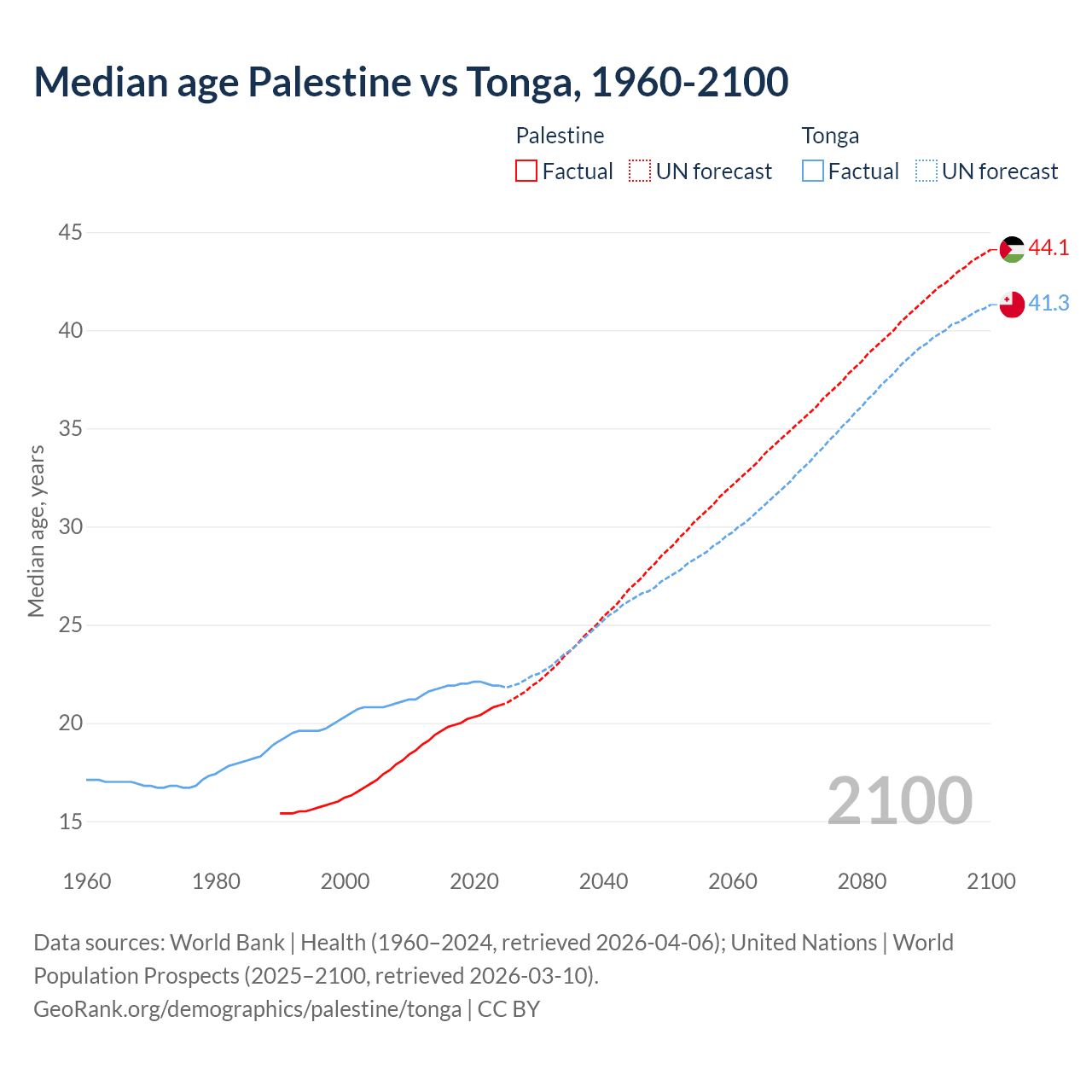 Median age Palestine vs Tonga, 1960-2100

Palestine
Factual
UN forecast

Tonga
Factual
UN forecast

Median age, years

45
40
35
30
25
20
15

44.1
41.3

2100

1960
1980
2000
2020
2040
2060
2080
2100

Data sources: World Bank | Health (1960–2024, retrieved 2026-04-06); United Nations | World Population Prospects (2025–2100, retrieved 2026-03-10).
GeoRank.org/demographics/palestine/tonga | CC BY